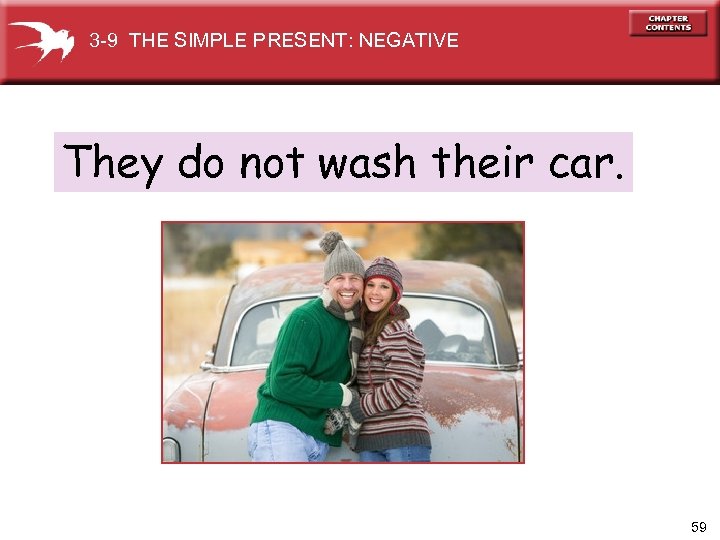 3-9 THE SIMPLE PRESENT: NEGATIVE

CHAPTER CONTENTS

They do not wash their car.

59